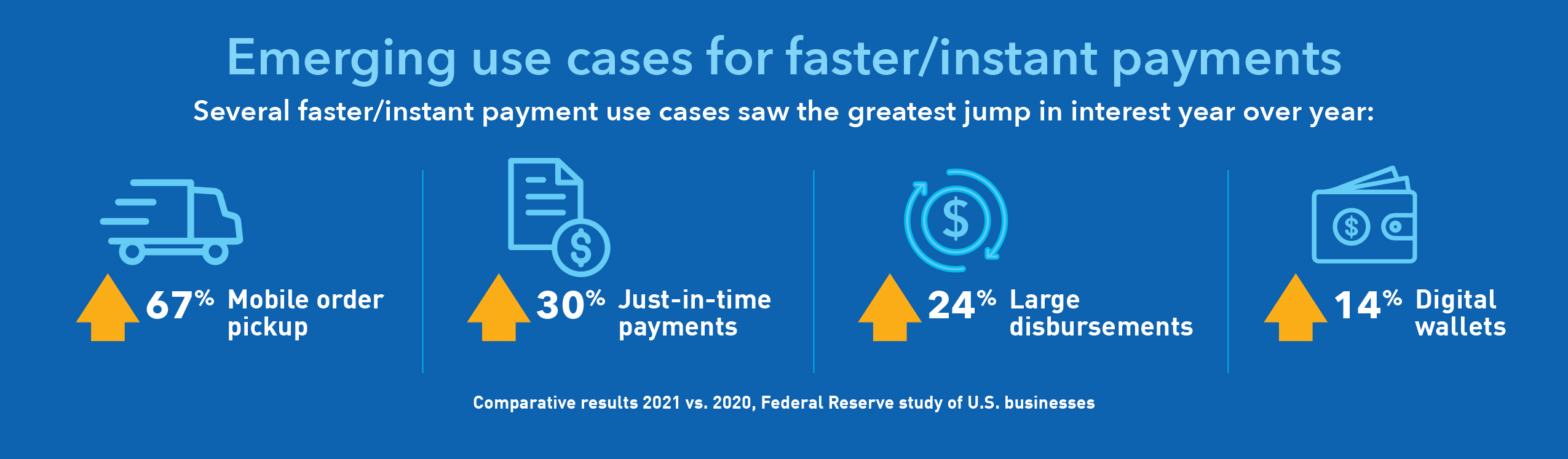 Emerging use cases for faster/instant payments

Several faster/instant payment use cases saw the greatest jump in interest year over year:

67% Mobile order pickup

30% Just-in-time payments

24% Large disbursements

14% Digital wallets

Comparative results 2021 vs. 2020, Federal Reserve study of U.S. businesses